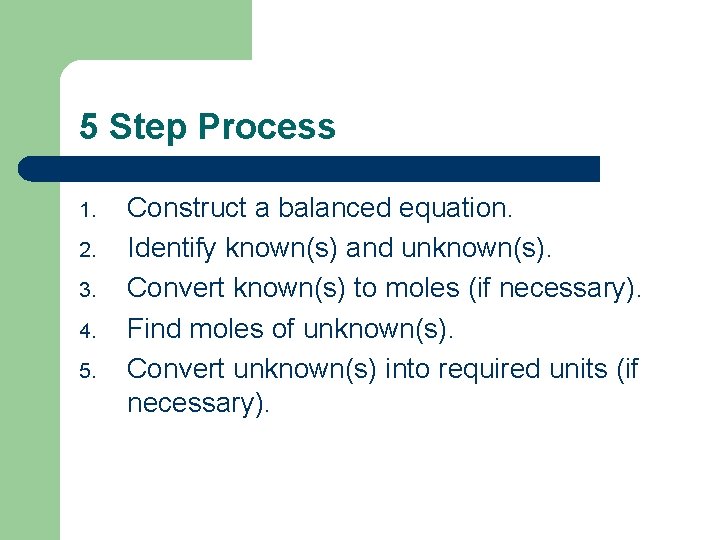 5 Step Process

1. Construct a balanced equation.
2. Identify known(s) and unknown(s).
3. Convert known(s) to moles (if necessary).
4. Find moles of unknown(s).
5. Convert unknown(s) into required units (if necessary).